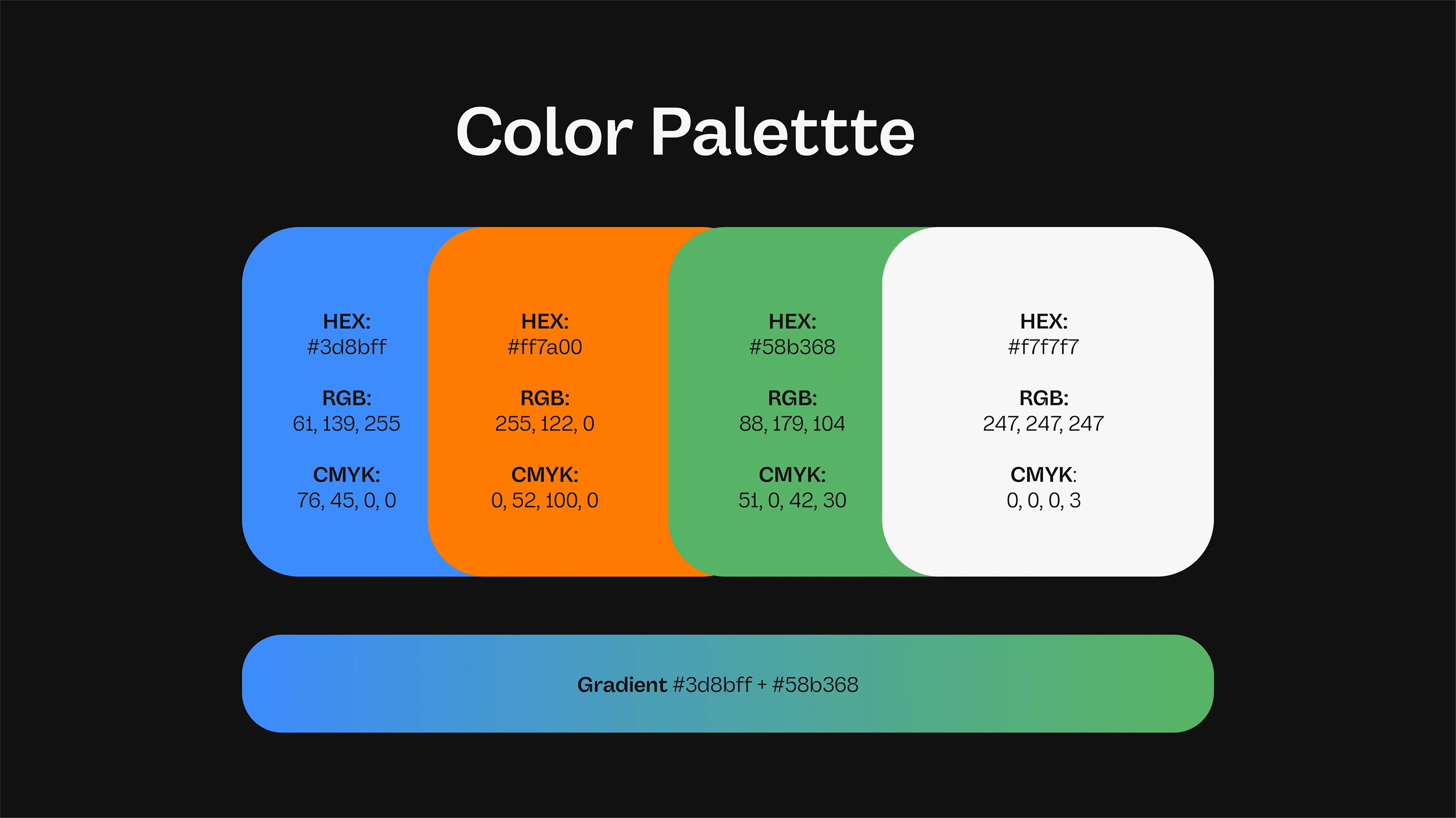 Color Palettte

HEX:
#3d8bff

RGB:
61, 139, 255

CMYK:
76, 45, 0, 0

HEX:
#ff7a00

RGB:
255, 122, 0

CMYK:
0, 52, 100, 0

HEX:
#58b368

RGB:
88, 179, 104

CMYK:
51, 0, 42, 30

HEX:
#f7f7f7

RGB:
247, 247, 247

CMYK:
0, 0, 0, 3

Gradient #3d8bff + #58b368